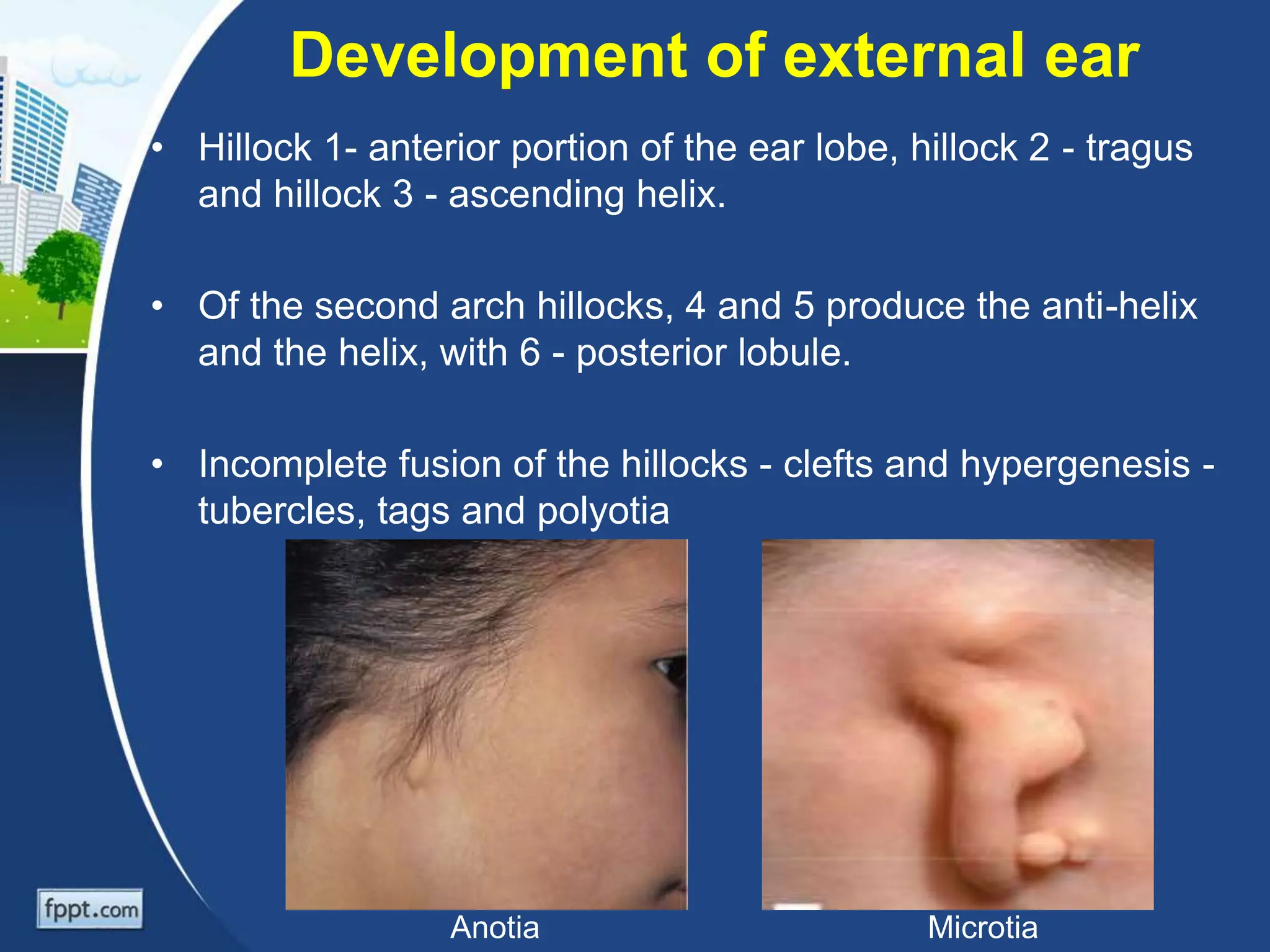 Development of external ear

• Hillock 1- anterior portion of the ear lobe, hillock 2 - tragus and hillock 3 - ascending helix.

• Of the second arch hillocks, 4 and 5 produce the anti-helix and the helix, with 6 - posterior lobule.

• Incomplete fusion of the hillocks - clefts and hypergenesis - tubercles, tags and polyotia

Anotia

Microtia

fppt.com